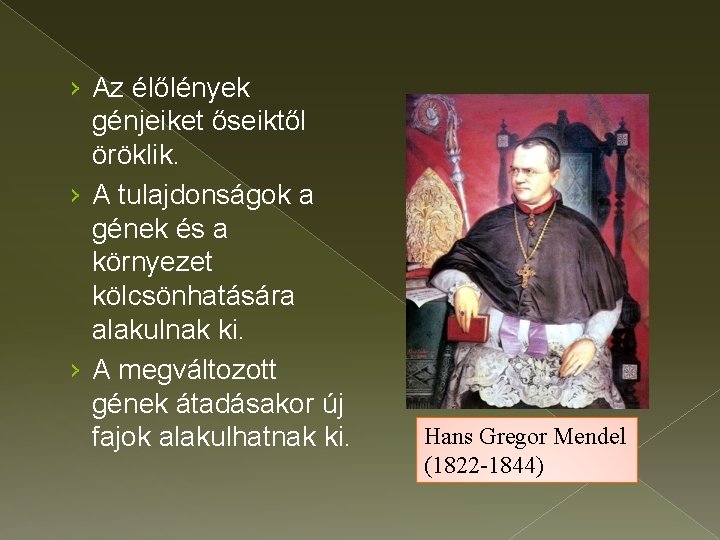 › Az élőlények génjeiket őseiktől öröklik.

› A tulajdonságok a gének és a környezet kölcsönhatására alakulnak ki.

› A megváltozott gének átadásakor új fajok alakulhatnak ki.

Hans Gregor Mendel (1822-1844)